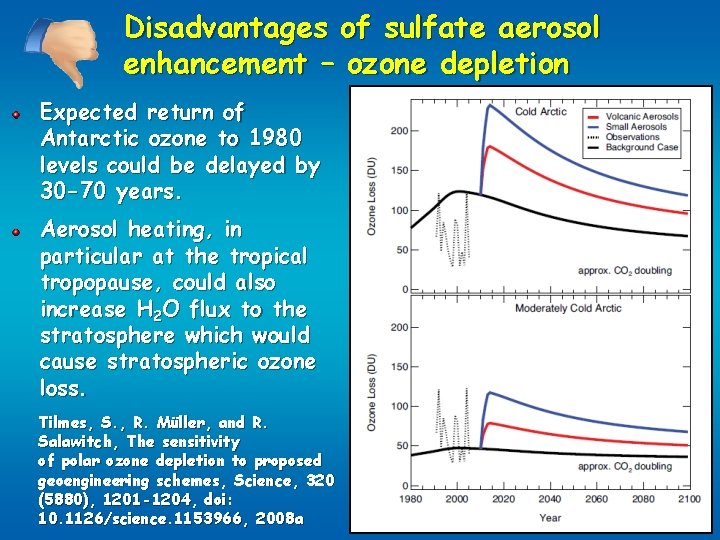 Disadvantages of sulfate aerosol enhancement – ozone depletion

Expected return of Antarctic ozone to 1980 levels could be delayed by 30-70 years.

Aerosol heating, in particular at the tropical tropopause, could also increase $H_2O$ flux to the stratosphere which would cause stratospheric ozone loss.

Tilmes, S., R. Müller, and R. Salawitch, The sensitivity of polar ozone depletion to proposed geoengineering schemes, Science, 320 (5880), 1201-1204, doi: 10.1126/science.1153966, 2008a

Cold Arctic
Volcanic Aerosols
Small Aerosols
Observations
Background Case
Ozone Loss (DU)
200
150
100
50
0
approx. $CO_2$ doubling

Moderately Cold Arctic
Ozone Loss (DU)
200
150
100
50
0
approx. $CO_2$ doubling
1980 2000 2020 2040 2060 2080 2100
Year